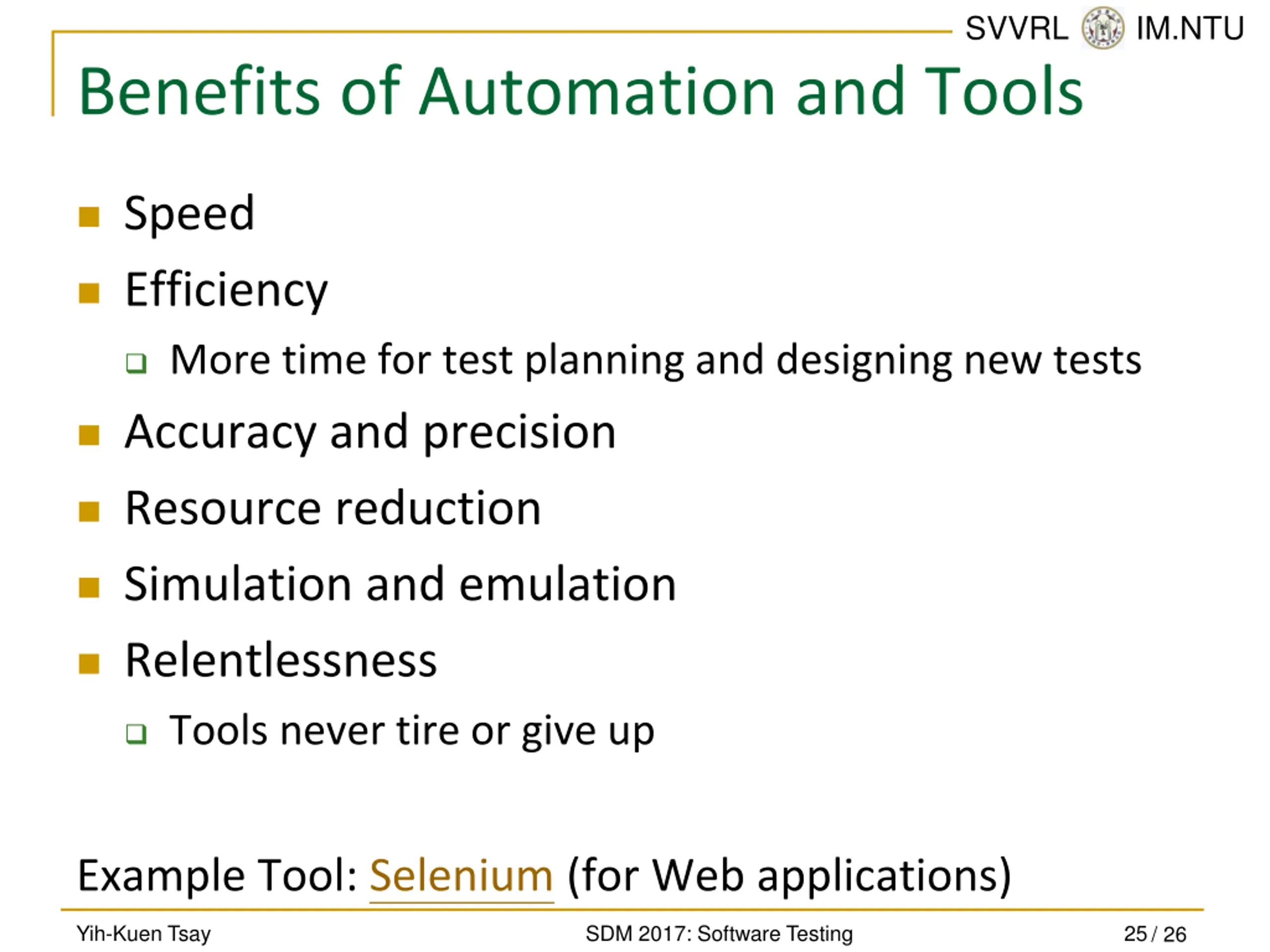 SVVRL IM.NTU

Benefits of Automation and Tools

Speed

Efficiency

More time for test planning and designing new tests

Accuracy and precision

Resource reduction

Simulation and emulation

Relentlessness

Tools never tire or give up

Example Tool: Selenium (for Web applications)

Yih-Kuen Tsay SDM 2017: Software Testing 25 / 26